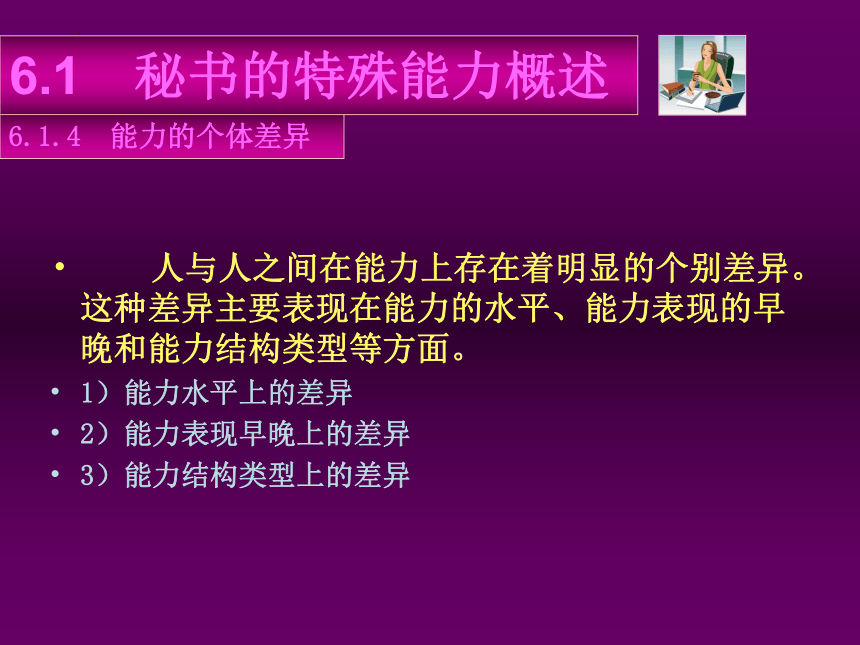 6.1 秘书的特殊能力概述

6.1.4 能力的个体差异

• 人与人之间在能力上存在着明显的个别差异。这种差异主要表现在能力的水平、能力表现的早晚和能力结构类型等方面。
• 1）能力水平上的差异
• 2）能力表现早晚上的差异
• 3）能力结构类型上的差异